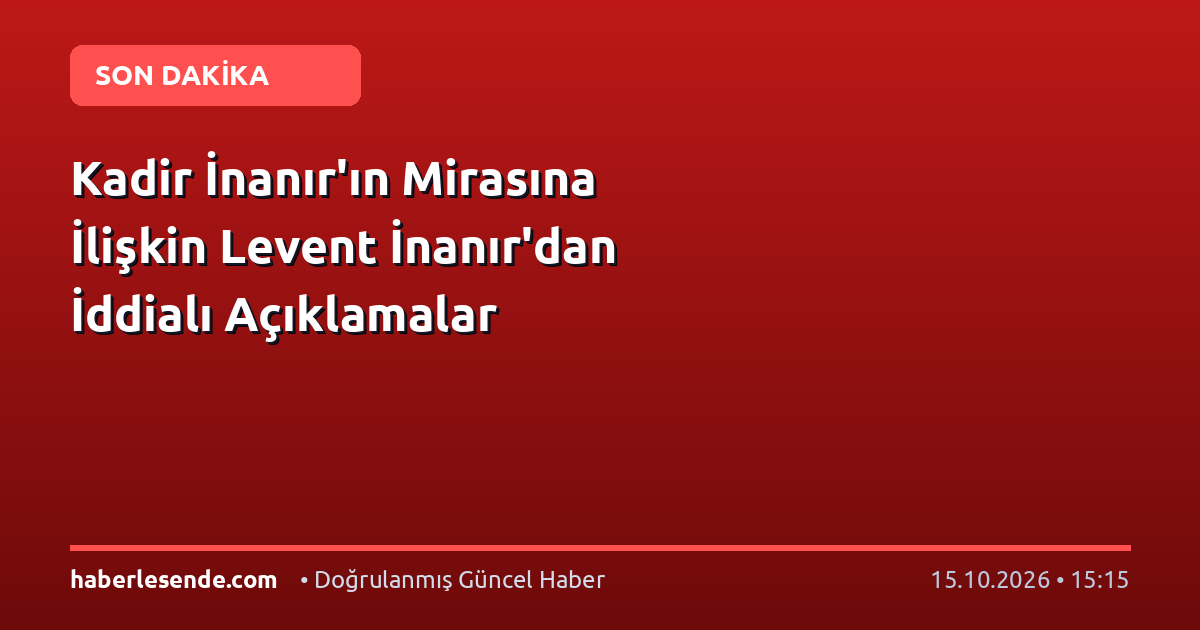 SON DAKİKA

Kadir İnanır'ın Mirasına İlişkin Levent İnanır'dan İddialı Açıklamalar

haberlesende.com • Doğrulanmış Güncel Haber 15.10.2026 • 15:15